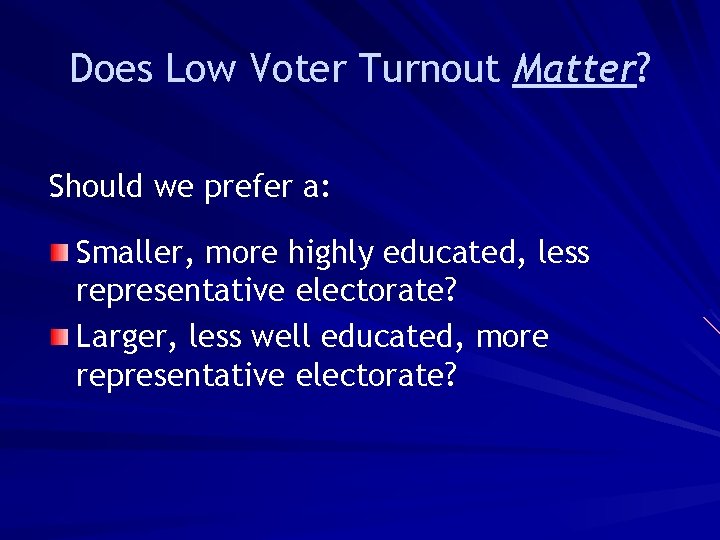 Does Low Voter Turnout Matter?

Should we prefer a:

Smaller, more highly educated, less representative electorate?

Larger, less well educated, more representative electorate?